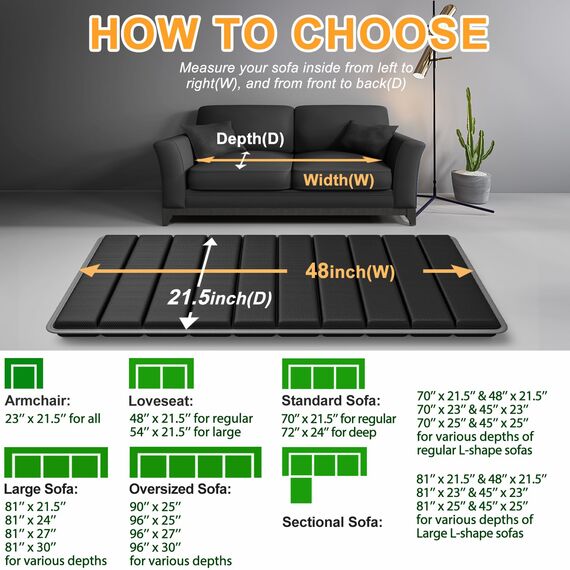 HOW TO CHOOSE

Measure your sofa inside from left to right(W), and from front to back(D)

Depth(D)

Width(W)

48inch(W)

21.5inch(D)

Armchair:
23″ x 21.5″ for all

Loveseat:
48″ x 21.5″ for regular
54″ x 21.5″ for large

Standard Sofa:
70″ x 21.5″ for regular
72″ x 24″ for deep

70″ x 21.5″ & 48″ x 21.5″
70″ x 23″ & 45″ x 23″
70″ x 25″ & 45″ x 25″
for various depths of regular L-shape sofas

Large Sofa:
81″ x 21.5″
81″ x 24″
81″ x 27″
81″ x 30″
for various depths

Oversized Sofa:
90″ x 25″
96″ x 25″
96″ x 27″
96″ x 30″
for various depths

Sectional Sofa:

81″ x 21.5″ & 48″ x 21.5″
81″ x 23″ & 45″ x 23″
81″ x 25″ & 45″ x 25″
for various depths of Large L-shape sofas